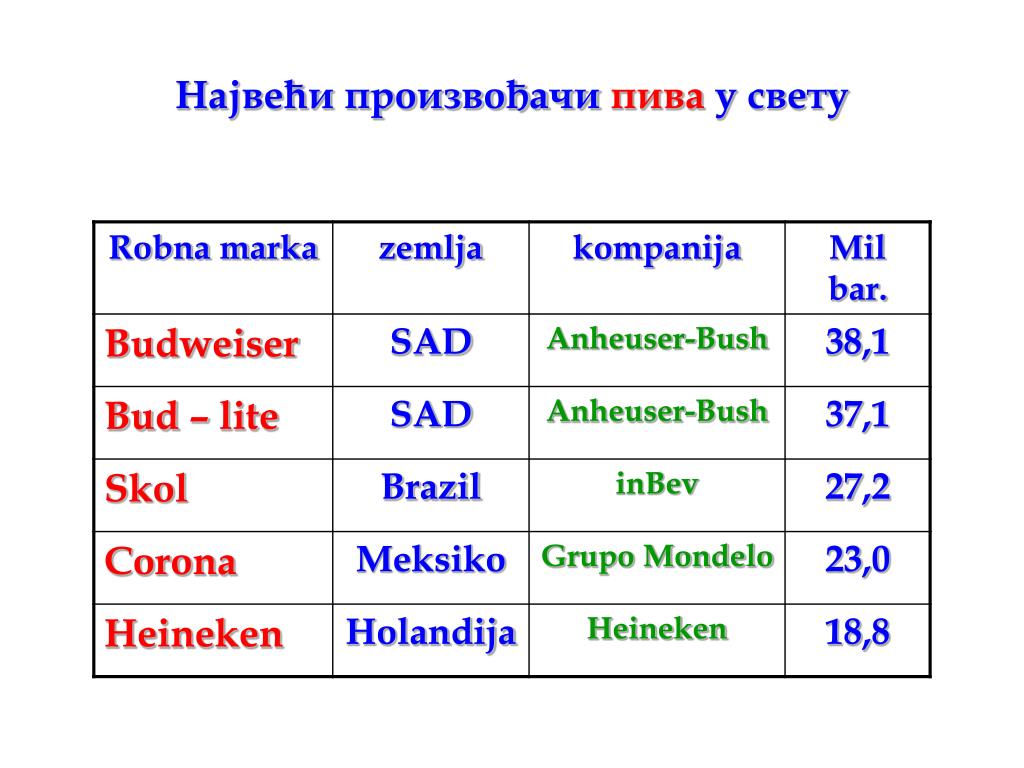 Највећи произвођачи пива у свету

| Robna marka | zemlja | kompanija | Mil bar. |
|---|---|---|---|
| Budweiser | SAD | Anheuser-Bush | 38,1 |
| Bud – lite | SAD | Anheuser-Bush | 37,1 |
| Skol | Brazil | inBev | 27,2 |
| Corona | Meksiko | Grupo Mondelo | 23,0 |
| Heineken | Holandija | Heineken | 18,8 |